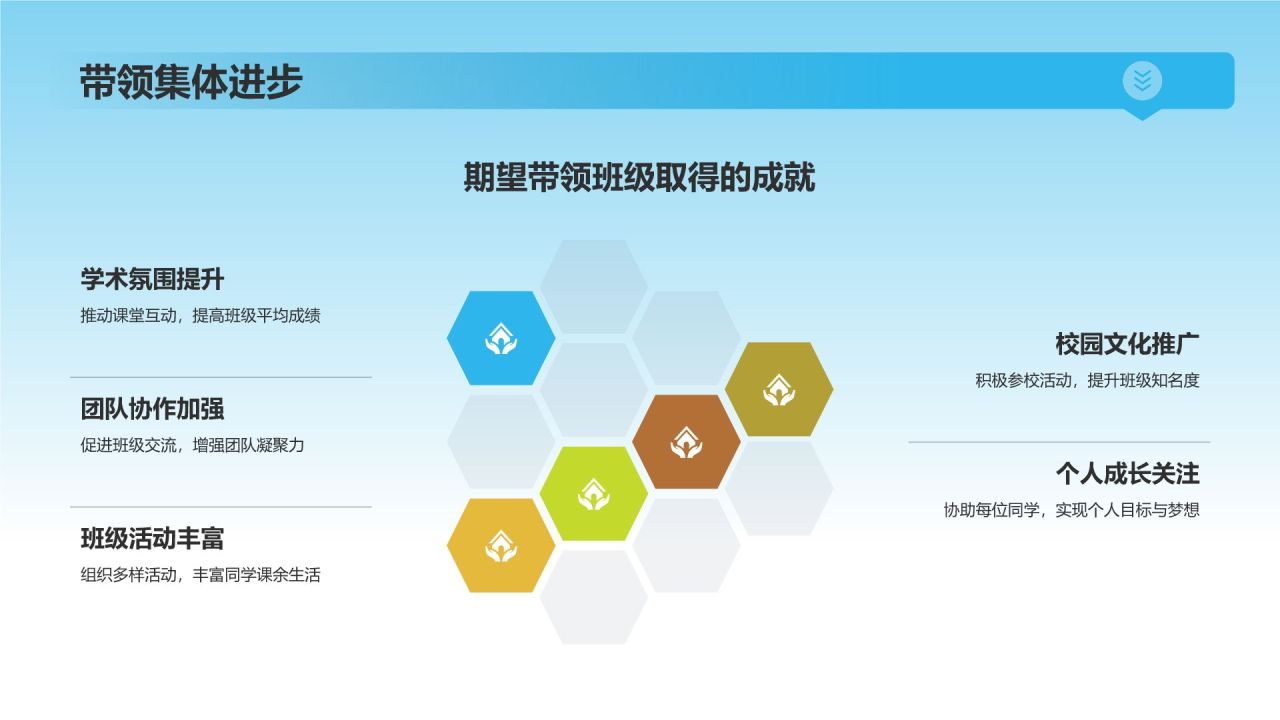 带领集体进步

期望带领班级取得的成就

学术氛围提升
推动课堂互动，提高班级平均成绩

团队协作加强
促进班级交流，增强团队凝聚力

班级活动丰富
组织多样活动，丰富同学课余生活

校园文化推广
积极参校活动，提升班级知名度

个人成长关注
协助每位同学，实现个人目标与梦想